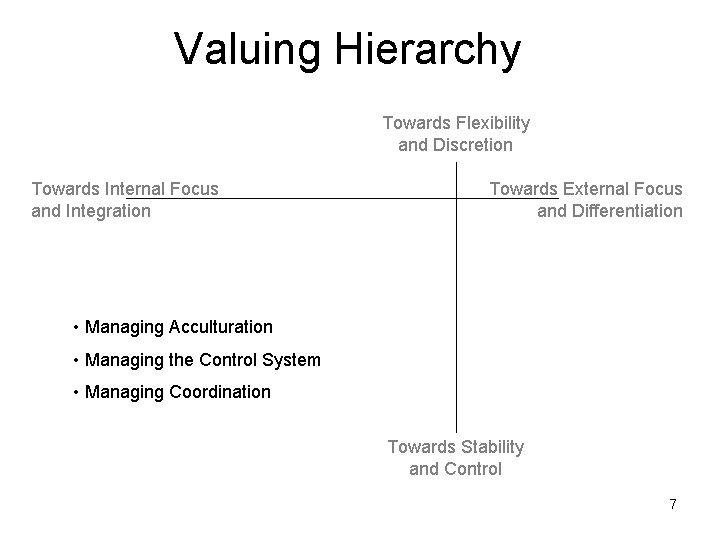 Valuing Hierarchy

Towards Flexibility and Discretion

Towards Internal Focus and Integration

Towards External Focus and Differentiation

• Managing Acculturation
• Managing the Control System
• Managing Coordination

Towards Stability and Control

7